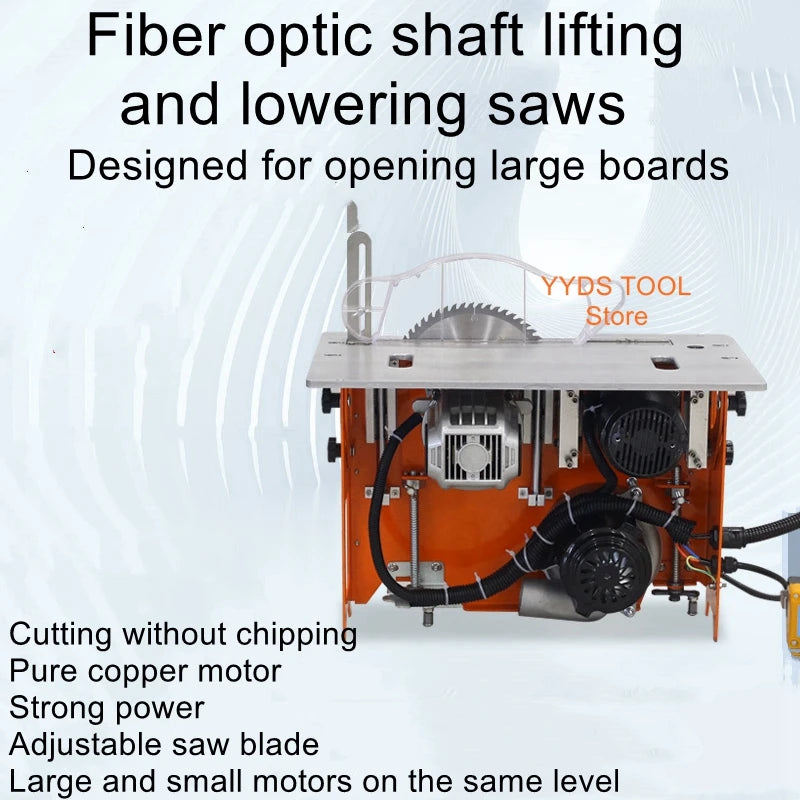 Fiber optic shaft lifting and lowering saws

Designed for opening large boards

YYDS TOOL Store

Cutting without chipping
Pure copper motor
Strong power
Adjustable saw blade
Large and small motors on the same level